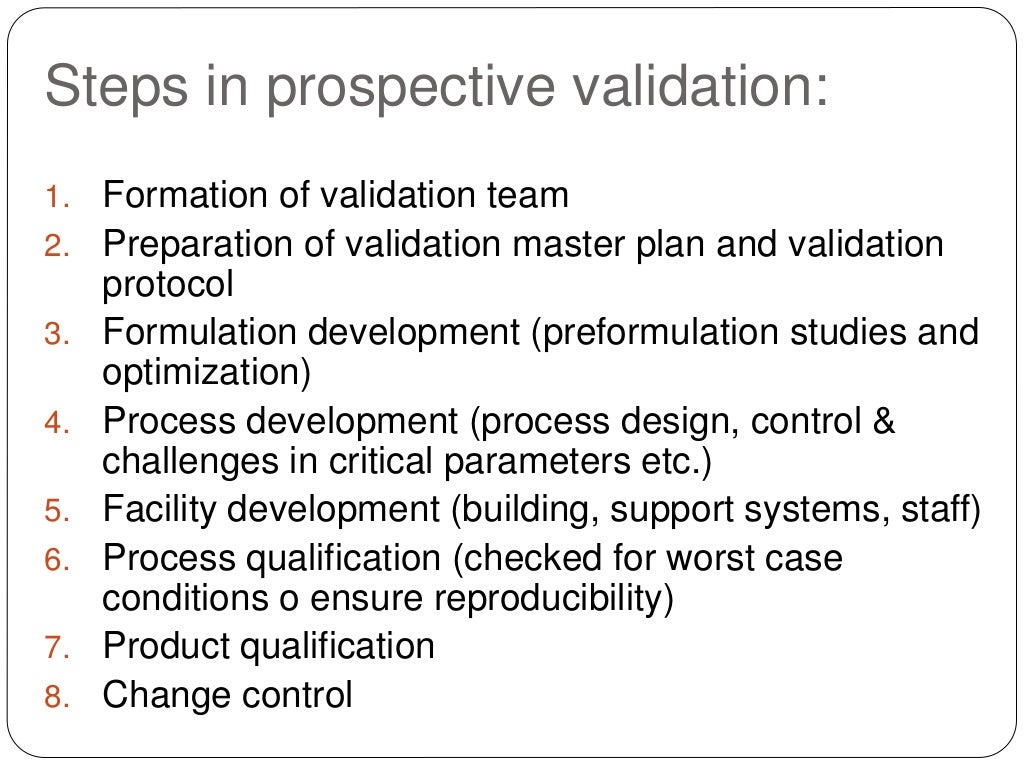 Steps in prospective validation:

1. Formation of validation team
2. Preparation of validation master plan and validation protocol
3. Formulation development (preformulation studies and optimization)
4. Process development (process design, control & challenges in critical parameters etc.)
5. Facility development (building, support systems, staff)
6. Process qualification (checked for worst case conditions o ensure reproducibility)
7. Product qualification
8. Change control